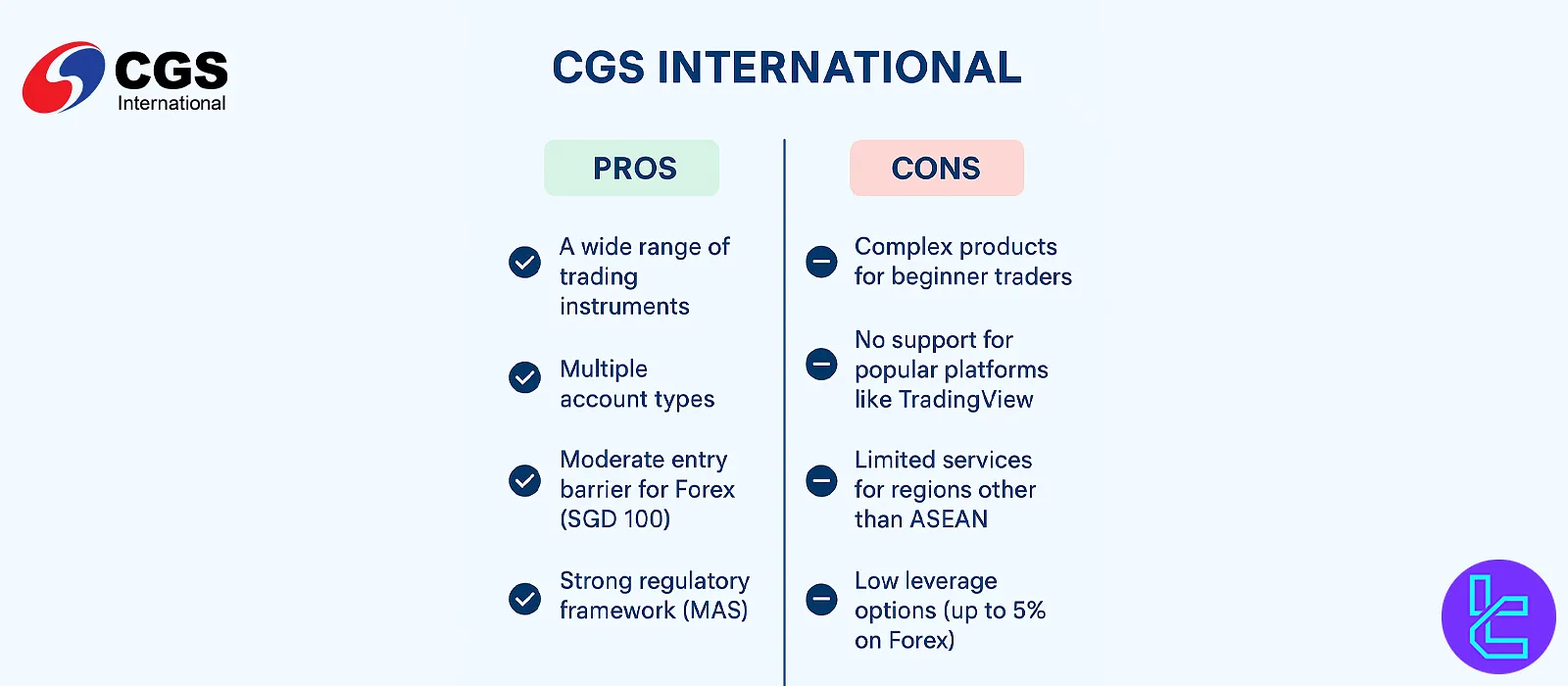 CGS
International

CGS INTERNATIONAL

PROS

A wide range of trading instruments

Multiple account types

Moderate entry barrier for Forex (SGD 100)

Strong regulatory framework (MAS)

CONS

Complex products for beginner traders

No support for popular platforms like TradingView

Limited services for regions other than ASEAN

Low leverage options (up to 5% on Forex)